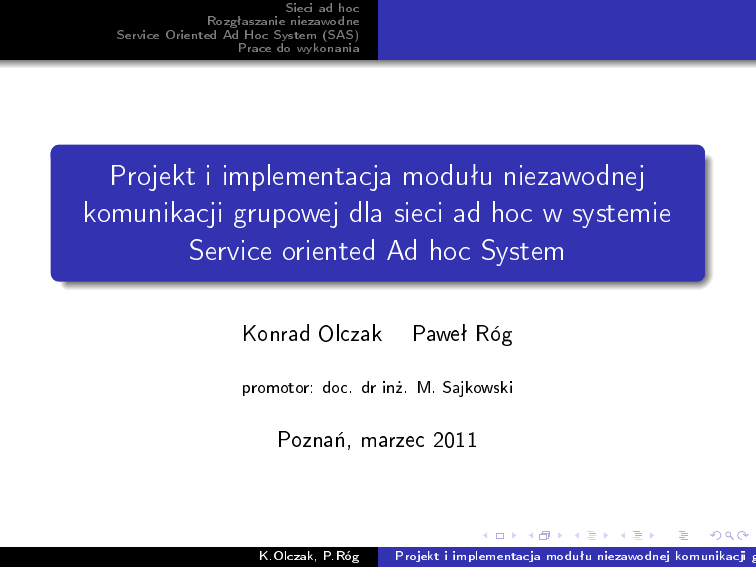 Sieci ad hoc
Rozgłaszanie niezawodne
Service Oriented Ad Hoc System (SAS)
Prace do wykonania

Projekt i implementacja modułu niezawodnej komunikacji grupowej dla sieci ad hoc w systemie Service oriented Ad hoc System

Konrad Olczak Paweł Róg

promotor: doc. dr inż. M. Sajkowski

Poznań, marzec 2011

K.Olczak, P.Róg Projekt i implementacja modułu niezawodnej komunikacji g